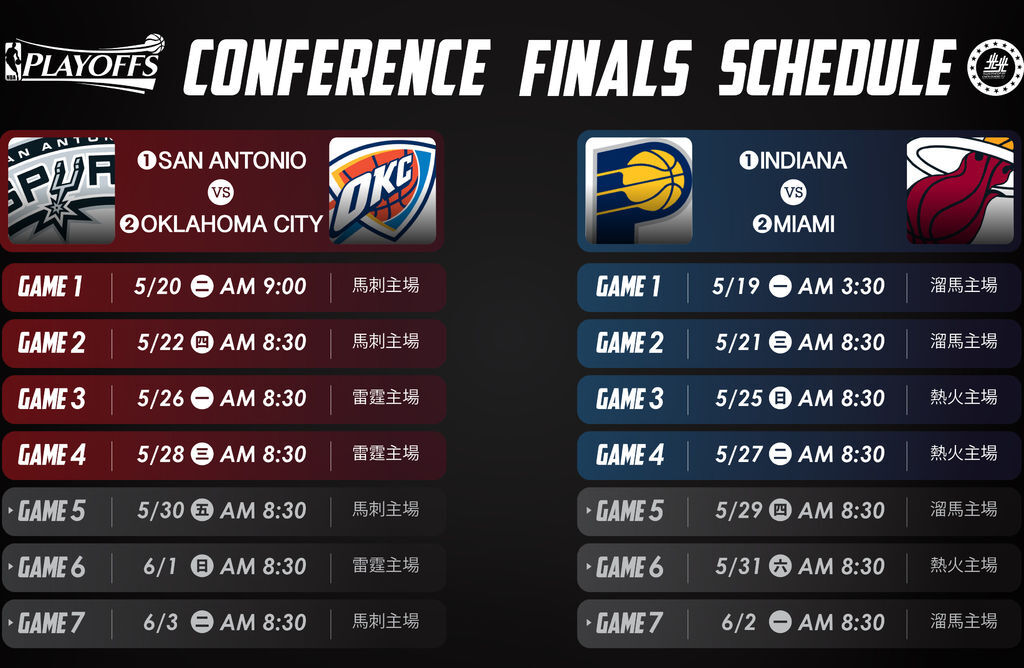 NBA PLAYOFFS

CONFERENCE FINALS SCHEDULE

SPURS
❶SAN ANTONIO
VS
❷OKLAHOMA CITY
OKC

| GAME 1 | 5/20 二 AM 9:00 | 馬刺主場 |
|---|---|---|
| GAME 2 | 5/22 四 AM 8:30 | 馬刺主場 |
| GAME 3 | 5/26 一 AM 8:30 | 雷霆主場 |
| GAME 4 | 5/28 三 AM 8:30 | 雷霆主場 |
| GAME 5 | 5/30 五 AM 8:30 | 馬刺主場 |
| GAME 6 | 6/1 日 AM 8:30 | 雷霆主場 |
| GAME 7 | 6/3 二 AM 8:30 | 馬刺主場 |

❶INDIANA
VS
❷MIAMI

| GAME 1 | 5/19 一 AM 3:30 | 溜馬主場 |
|---|---|---|
| GAME 2 | 5/21 三 AM 8:30 | 溜馬主場 |
| GAME 3 | 5/25 日 AM 8:30 | 熱火主場 |
| GAME 4 | 5/27 二 AM 8:30 | 熱火主場 |
| GAME 5 | 5/29 四 AM 8:30 | 溜馬主場 |
| GAME 6 | 5/31 六 AM 8:30 | 熱火主場 |
| GAME 7 | 6/2 一 AM 8:30 | 溜馬主場 |